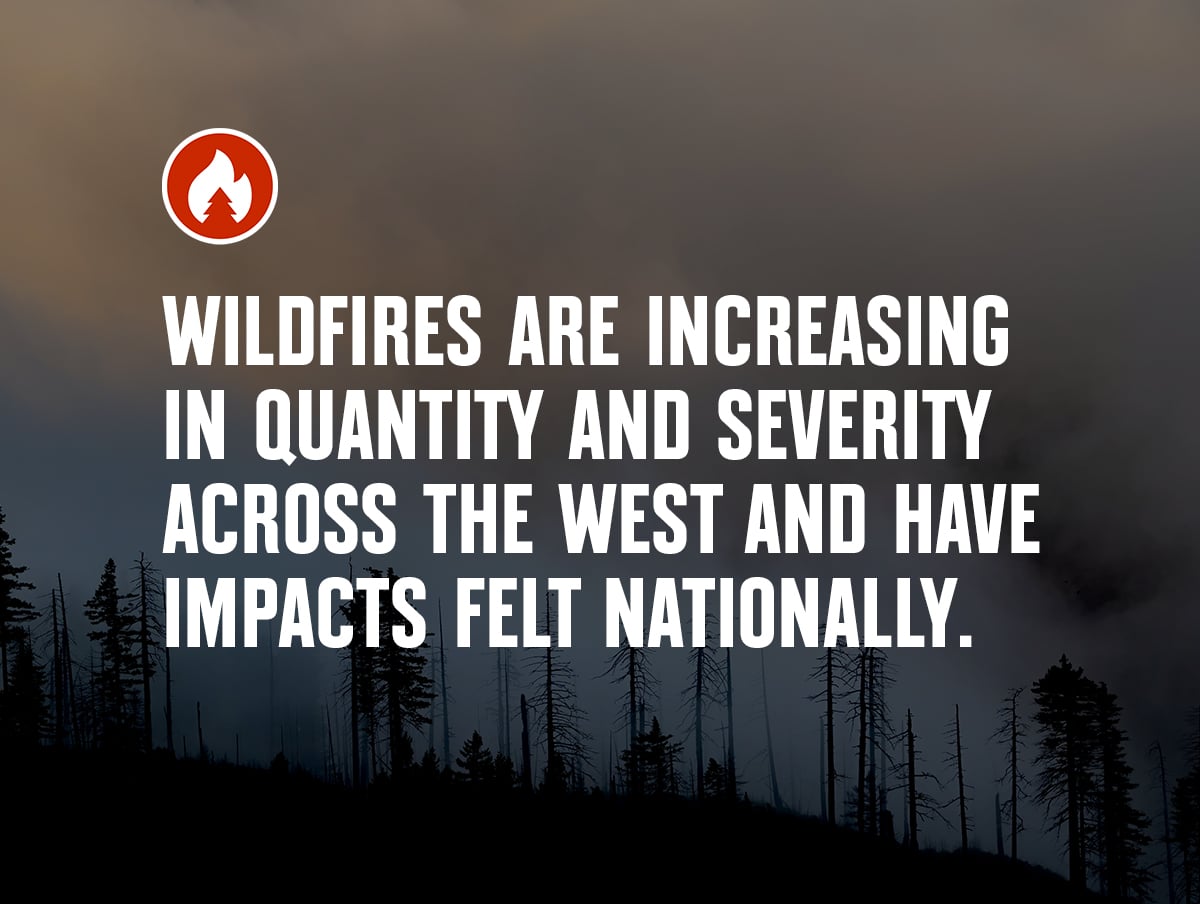 WILDFIRES ARE INCREASING IN QUANTITY AND SEVERITY ACROSS THE WEST AND HAVE IMPACTS FELT NATIONALLY.